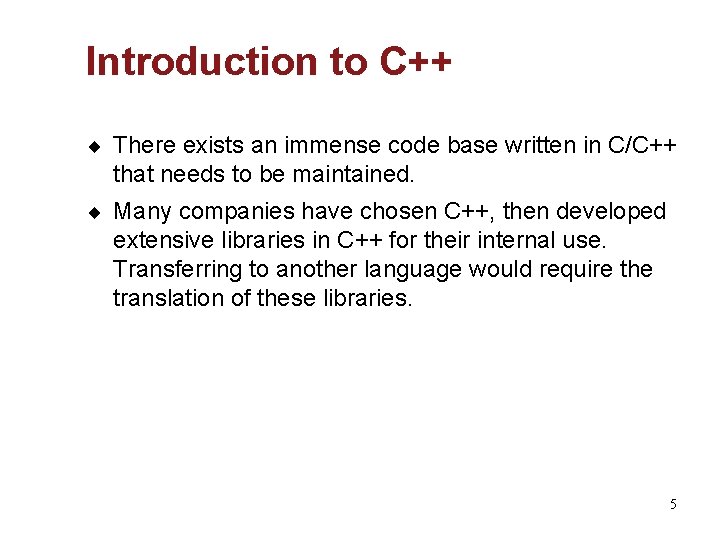 Introduction to C++

◆ There exists an immense code base written in C/C++ that needs to be maintained.

◆ Many companies have chosen C++, then developed extensive libraries in C++ for their internal use. Transferring to another language would require the translation of these libraries.

5